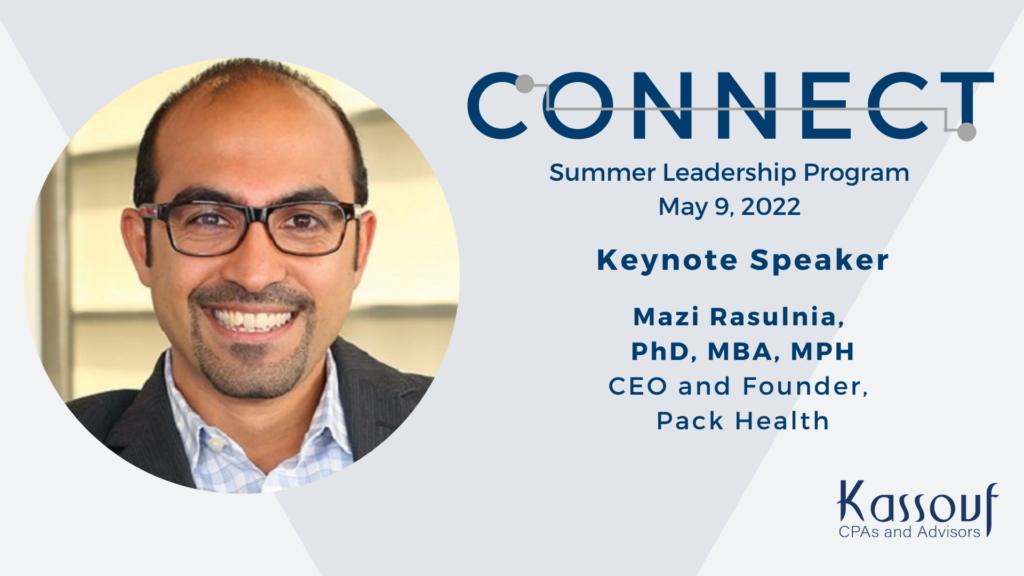 CONNECT

Summer Leadership Program
May 9, 2022

Keynote Speaker

Mazi Rasulnia, PhD, MBA, MPH
CEO and Founder, Pack Health

Kassouf
CPAs and Advisors